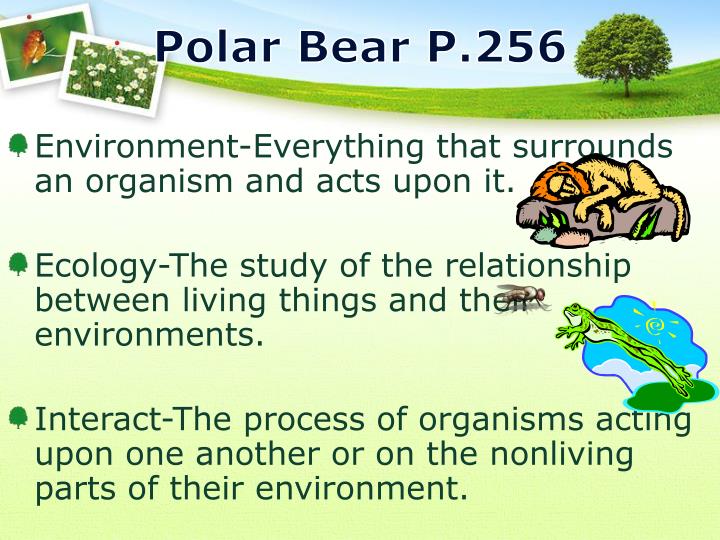 Polar Bear P.256

Environment-Everything that surrounds an organism and acts upon it.

Ecology-The study of the relationship between living things and their environments.

Interact-The process of organisms acting upon one another or on the nonliving parts of their environment.